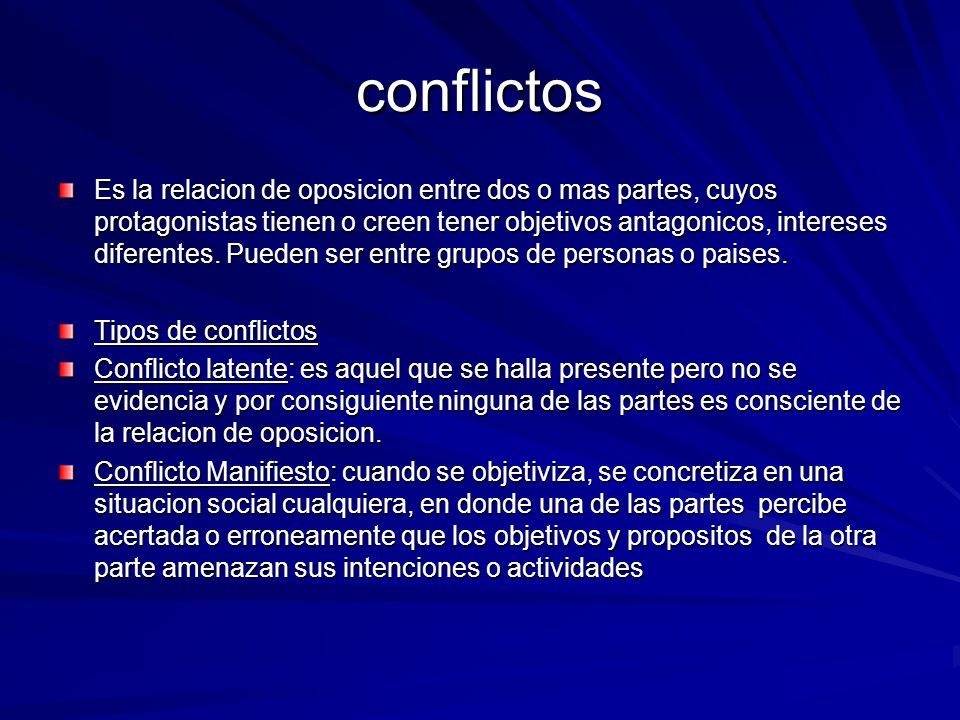 conflictos

Es la relacion de oposicion entre dos o mas partes, cuyos protagonistas tienen o creen tener objetivos antagonicos, intereses diferentes. Pueden ser entre grupos de personas o paises.

Tipos de conflictos

Conflicto latente: es aquel que se halla presente pero no se evidencia y por consiguiente ninguna de las partes es consciente de la relacion de oposicion.

Conflicto Manifiesto: cuando se objetiviza, se concretiza en una situacion social cualquiera, en donde una de las partes percibe acertada o erroneamente que los objetivos y propositos de la otra parte amenazan sus intenciones o actividades